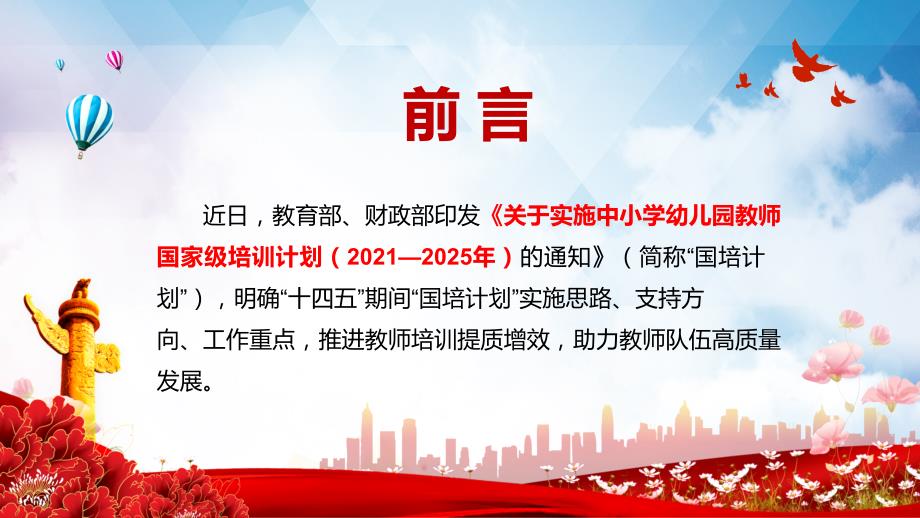 前言

近日，教育部、财政部印发《关于实施中小学幼儿园教师国家级培训计划（2021—2025年）的通知》（简称“国培计划”），明确“十四五”期间“国培计划”实施思路、支持方向、工作重点，推进教师培训提质增效，助力教师队伍高质量发展。